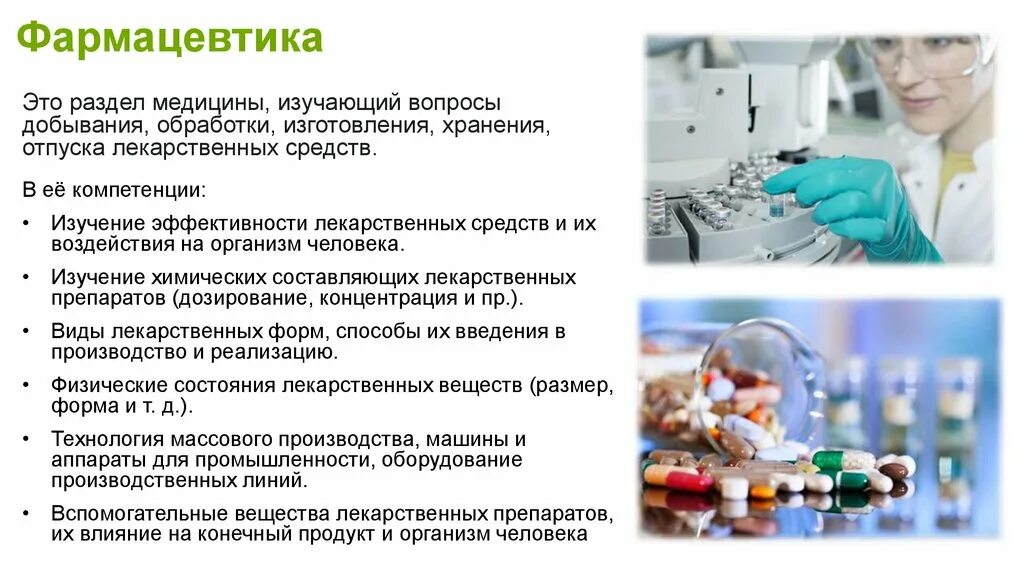 Фармацевтика

Это раздел медицины, изучающий вопросы добывания, обработки, изготовления, хранения, отпуска лекарственных средств.

В её компетенции:

• Изучение эффективности лекарственных средств и их воздействия на организм человека.
• Изучение химических составляющих лекарственных препаратов (дозирование, концентрация и пр.).
• Виды лекарственных форм, способы их введения в производство и реализацию.
• Физические состояния лекарственных веществ (размер, форма и т. д.).
• Технология массового производства, машины и аппараты для промышленности, оборудование производственных линий.
• Вспомогательные вещества лекарственных препаратов, их влияние на конечный продукт и организм человека